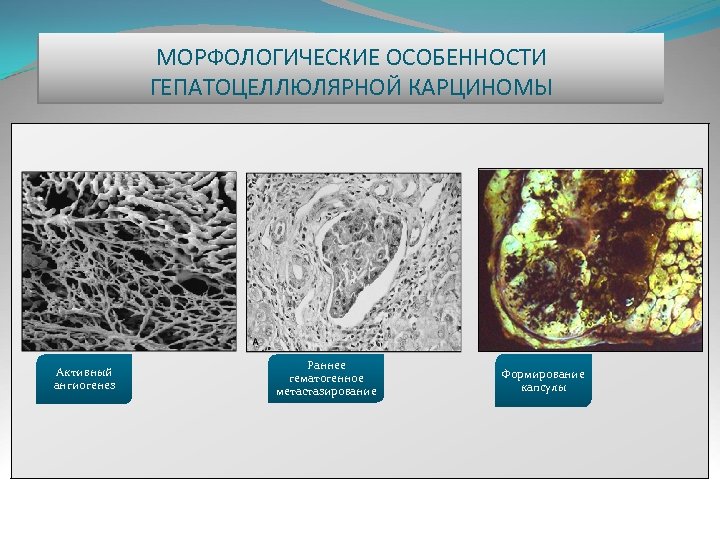 МОРФОЛОГИЧЕСКИЕ ОСОБЕННОСТИ ГЕПАТОЦЕЛЛЮЛЯРНОЙ КАРЦИНОМЫ

A

Активный ангиогенез

Раннее гематогенное метастазирование

Формирование капсулы